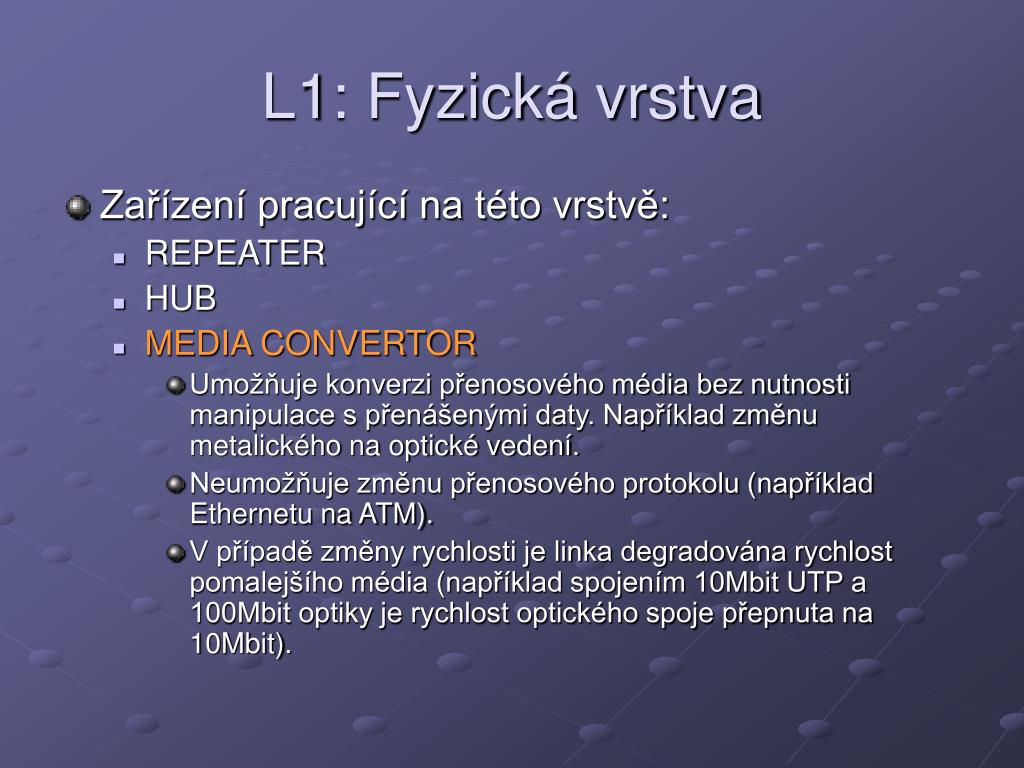 L1: Fyzická vrstva

Zařízení pracující na této vrstvě:

REPEATER

HUB

MEDIA CONVERTOR

Umožňuje konverzi přenosového média bez nutnosti manipulace s přenášenými daty. Například změnu metalického na optické vedení.

Neumožňuje změnu přenosového protokolu (například Ethernetu na ATM).

V případě změny rychlosti je linka degradována rychlost pomalejšího média (například spojením 10Mbit UTP a 100Mbit optiky je rychlost optického spoje přepnuta na 10Mbit).